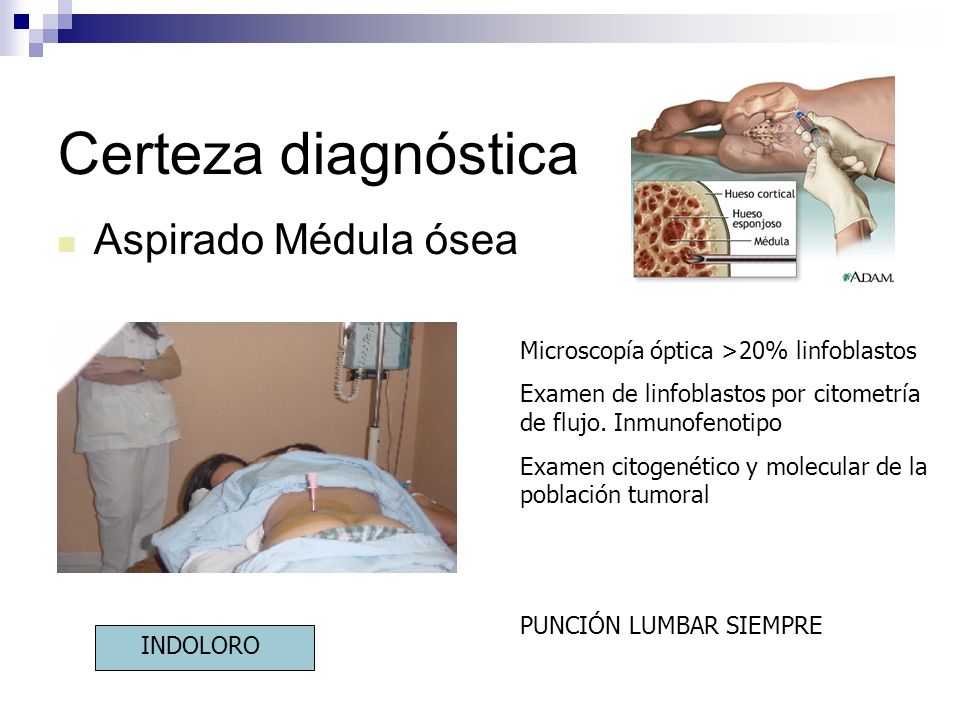 Certeza diagnóstica

Aspirado Médula ósea

Hueso cortical
Hueso esponjoso
Médula
ADAM.

Microscopía óptica >20% linfoblastos

Examen de linfoblastos por citometría de flujo. Inmunofenotipo

Examen citogenético y molecular de la población tumoral

PUNCIÓN LUMBAR SIEMPRE

INDOLORO